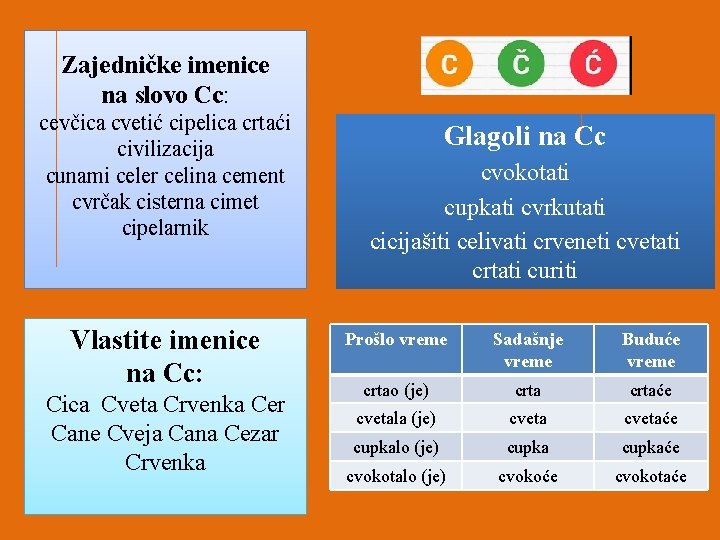 Zajedničke imenice na slovo Cc:
cevčica cvetić cipelica crtaći civilizacija
cunami celer celina cement
cvrčak cisterna cimet
cipelarnik

C Č Ć

Glagoli na Cc
cvokotati
cupkati cvrkutati
cicijašiti celivati crveneti cvetati
crtati curiti

Vlastite imenice na Cc:
Cica Cveta Crvenka Cer
Cane Cveja Cana Cezar
Crvenka

| Prošlo vreme | Sadašnje vreme | Buduće vreme |
|---|---|---|
| crtao (je) | crta | crtaće |
| cvetala (je) | cveta | cvetaće |
| cupkalo (je) | cupka | cupkaće |
| cvokotalo (je) | cvokoće | cvokotaće |